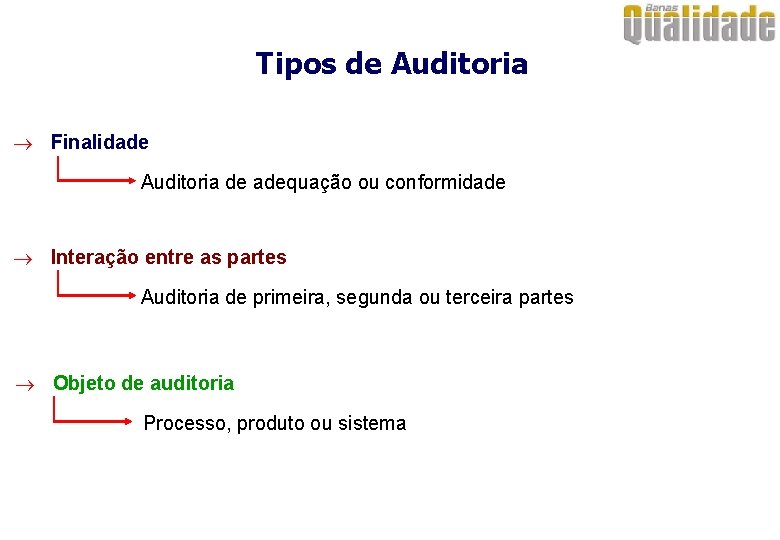 Banas Qualidade

Tipos de Auditoria

→ Finalidade

Auditoria de adequação ou conformidade

→ Interação entre as partes

Auditoria de primeira, segunda ou terceira partes

→ Objeto de auditoria

Processo, produto ou sistema